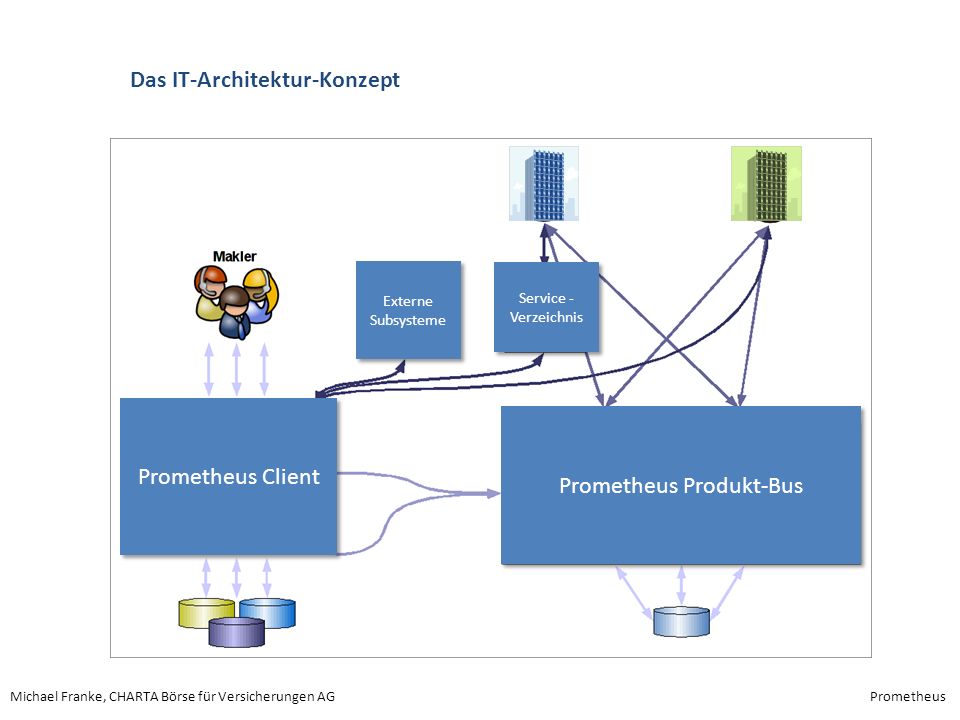 Das IT-Architektur-Konzept

Makler

Externe Subsysteme

Service - Verzeichnis

Prometheus Client

Prometheus Produkt-Bus

Michael Franke, CHARTA Börse für Versicherungen AG

Prometheus